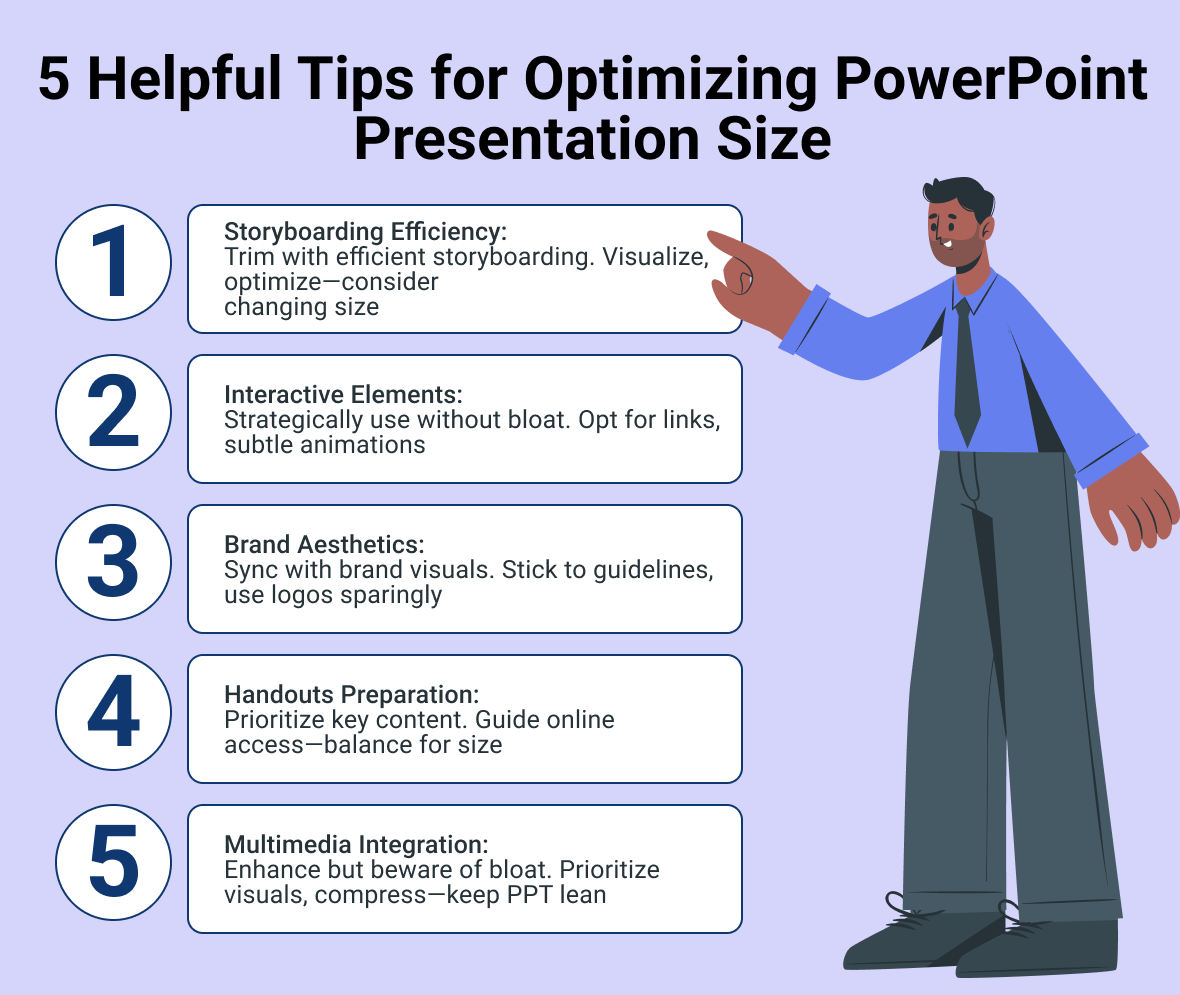 5 Helpful Tips for Optimizing PowerPoint Presentation Size

1

Storyboarding Efficiency:
Trim with efficient storyboarding. Visualize, optimize—consider changing size

2

Interactive Elements:
Strategically use without bloat. Opt for links, subtle animations

3

Brand Aesthetics:
Sync with brand visuals. Stick to guidelines, use logos sparingly

4

Handouts Preparation:
Prioritize key content. Guide online access—balance for size

5

Multimedia Integration:
Enhance but beware of bloat. Prioritize visuals, compress—keep PPT lean